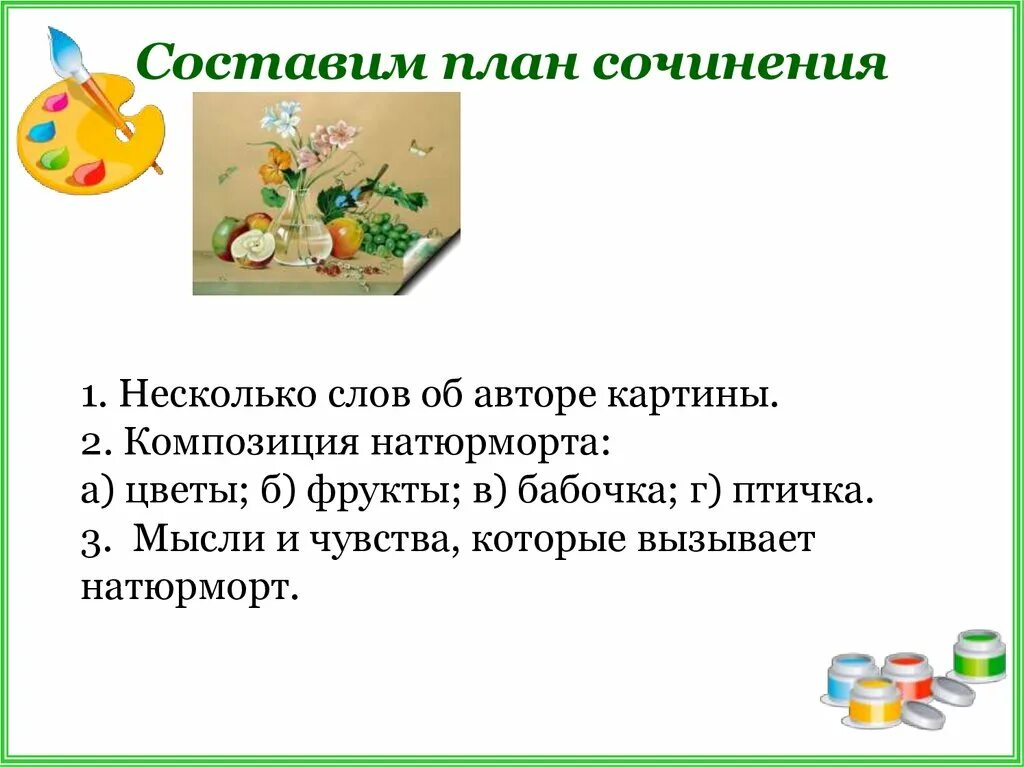 Составим план сочинения

1. Несколько слов об авторе картины.
2. Композиция натюрморта:
а) цветы; б) фрукты; в) бабочка; г) птичка.
3. Мысли и чувства, которые вызывает натюрморт.